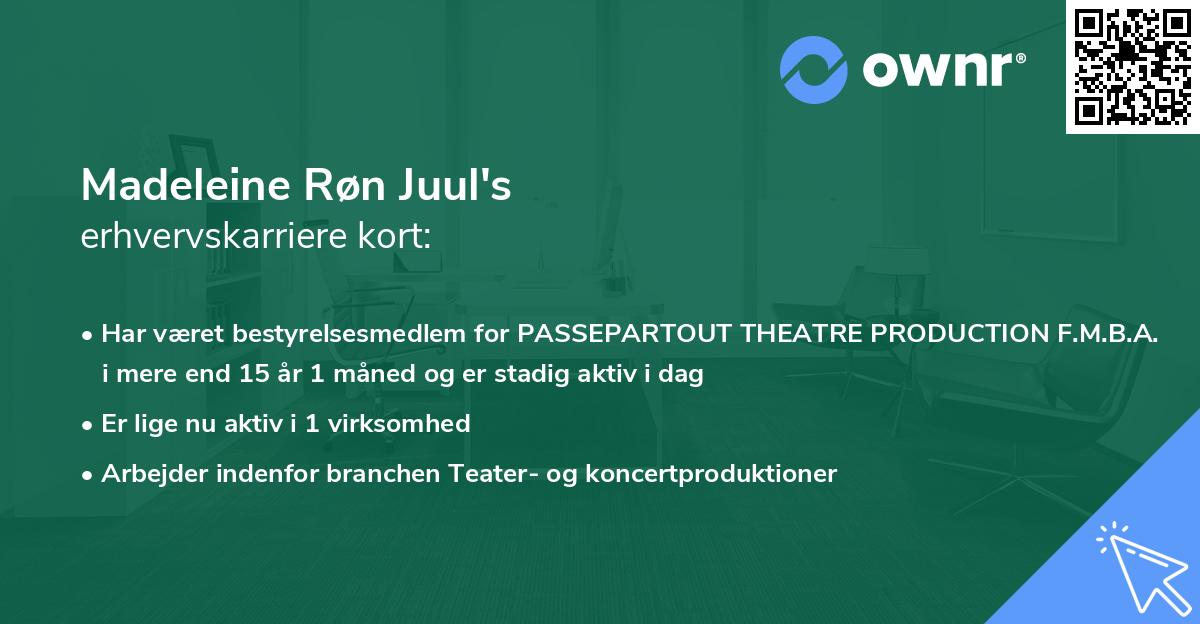 ownr®

Madeleine Røn Juul's
erhvervskarriere kort:

• Har været bestyrelsesmedlem for PASSEPARTOUT THEATRE PRODUCTION F.M.B.A. i mere end 15 år 1 måned og er stadig aktiv i dag
• Er lige nu aktiv i 1 virksomhed
• Arbejder indenfor branchen Teater- og koncertproduktioner